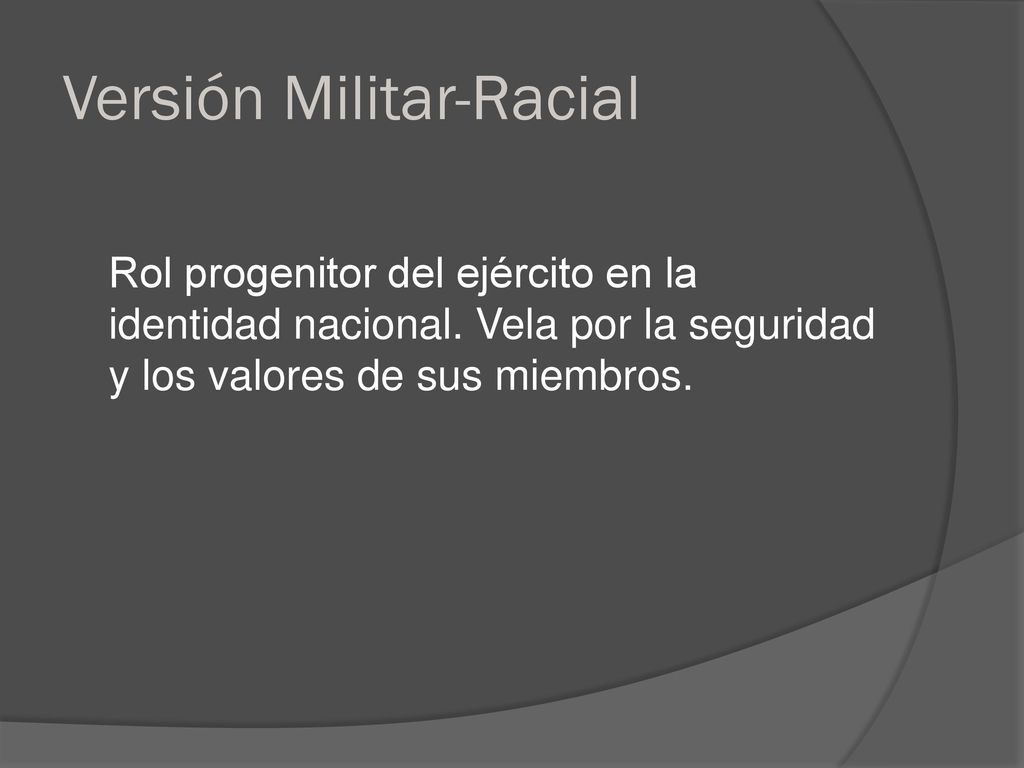 Versión Militar-Racial

Rol progenitor del ejército en la identidad nacional. Vela por la seguridad y los valores de sus miembros.